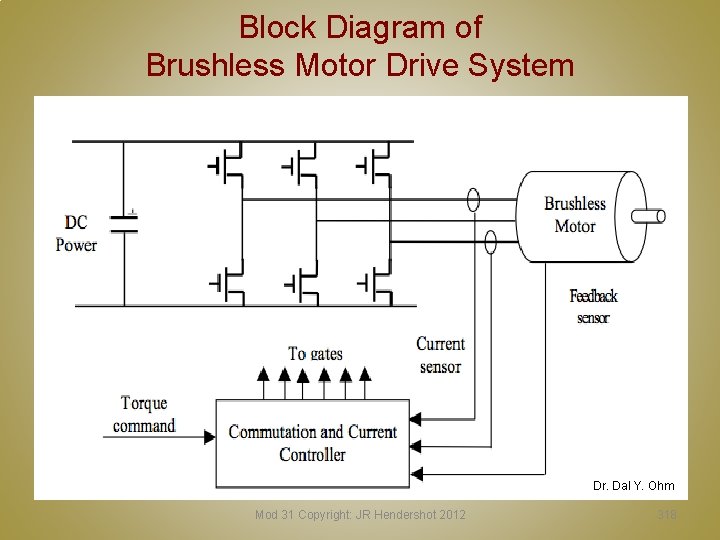 Block Diagram of
Brushless Motor Drive System

DC
Power

Brushless
Motor

Feedback
sensor

Current
sensor

To gates

Torque
command

Commutation and Current
Controller

Dr. Dal Y. Ohm

Mod 31 Copyright: JR Hendershot 2012

318